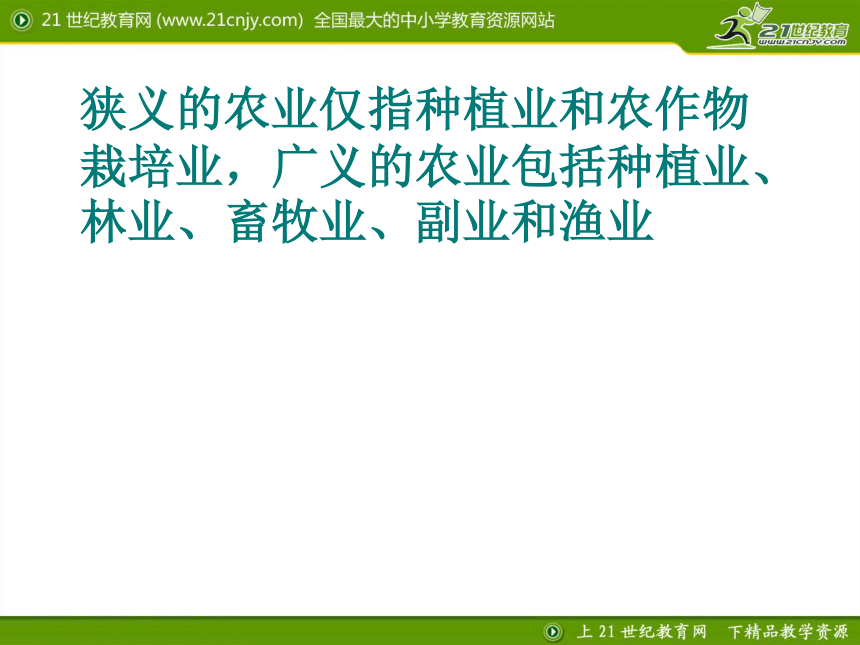 21 世纪教育网 (www.21cnjy.com) 全国最大的中小学教育资源网站

21世纪教育
www.21cnjy.com

狭义的农业仅指种植业和农作物栽培业，广义的农业包括种植业、林业、畜牧业、副业和渔业

上 21 世纪教育网 下精品教学资源